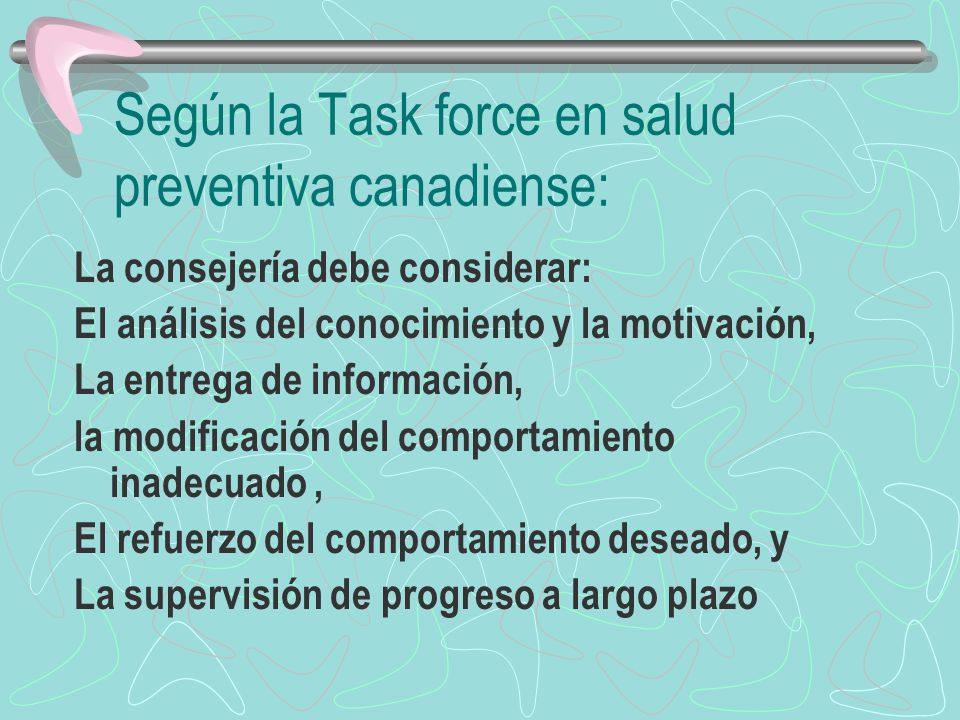 Según la Task force en salud preventiva canadiense:

La consejería debe considerar:

El análisis del conocimiento y la motivación,

La entrega de información,

la modificación del comportamiento inadecuado ,

El refuerzo del comportamiento deseado, y

La supervisión de progreso a largo plazo